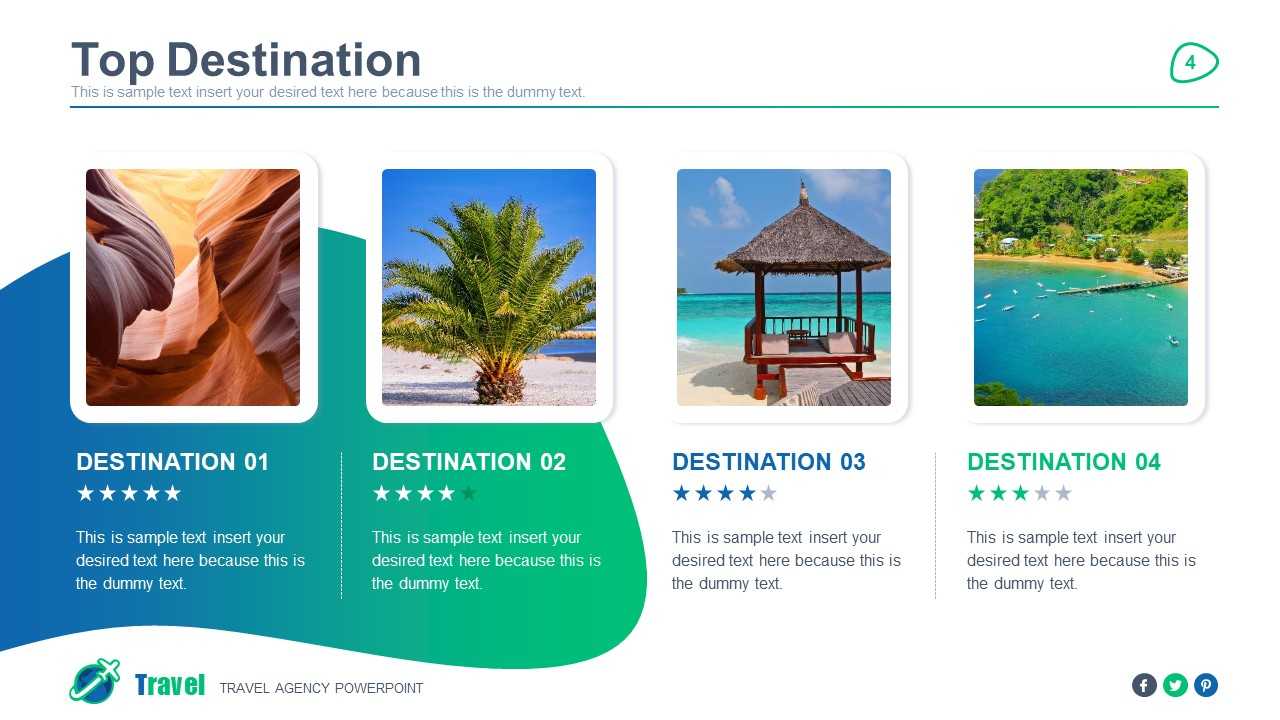 Top Destination

This is sample text insert your desired text here because this is the dummy text.

4

DESTINATION 01

★★★★★

This is sample text insert your desired text here because this is the dummy text.

DESTINATION 02

★★★★★

This is sample text insert your desired text here because this is the dummy text.

DESTINATION 03

★★★★★

This is sample text insert your desired text here because this is the dummy text.

DESTINATION 04

★★★★★

This is sample text insert your desired text here because this is the dummy text.

Travel TRAVEL AGENCY POWERPOINT